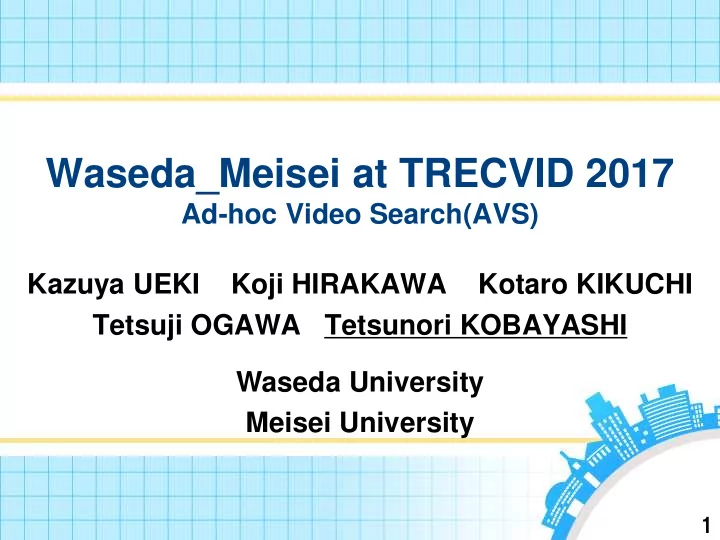 Waseda_Meisei at TRECVID 2017
Ad-hoc Video Search(AVS)

Kazuya UEKI Koji HIRAKAWA Kotaro KIKUCHI
Tetsuji OGAWA Tetsunori KOBAYASHI

Waseda University
Meisei University

1